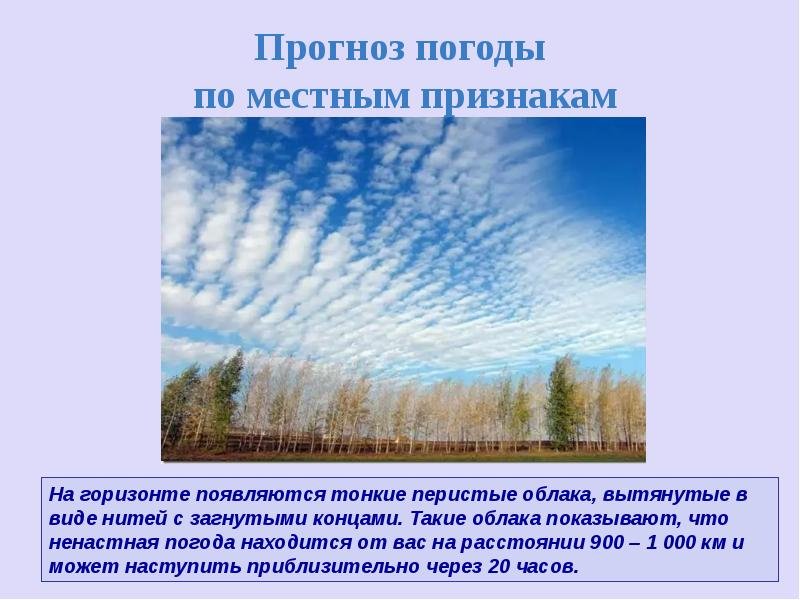 Прогноз погоды
по местным признакам

На горизонте появляются тонкие перистые облака, вытянутые в виде нитей с загнутыми концами. Такие облака показывают, что ненастная погода находится от вас на расстоянии 900 – 1 000 км и может наступить приблизительно через 20 часов.